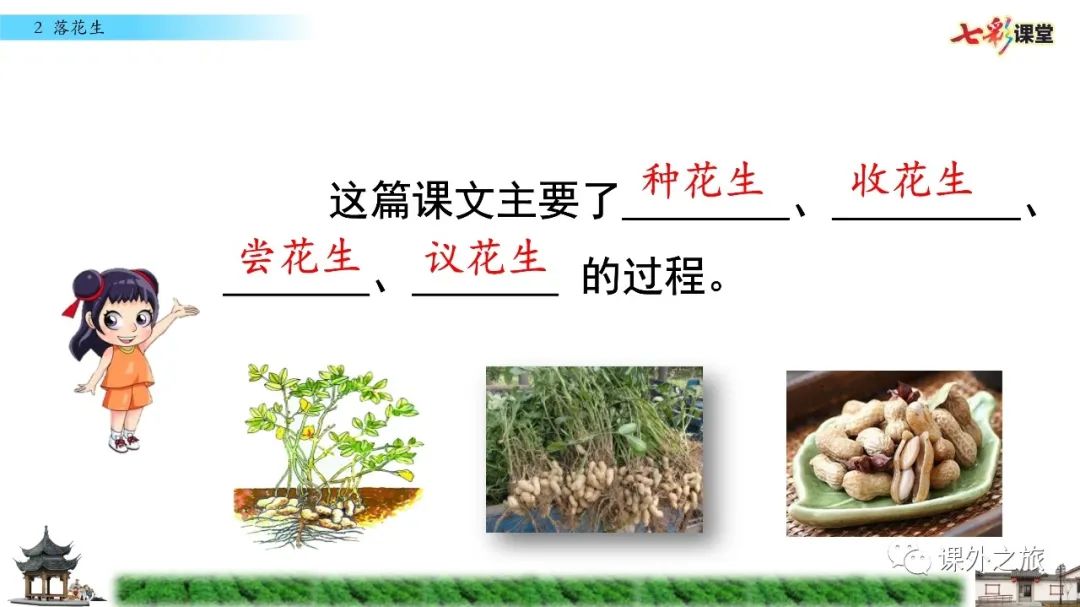 2 落花生

七彩课堂

这篇课文主要了 种花生 、 收花生 、 尝花生 、 议花生 的过程。

课外之旅